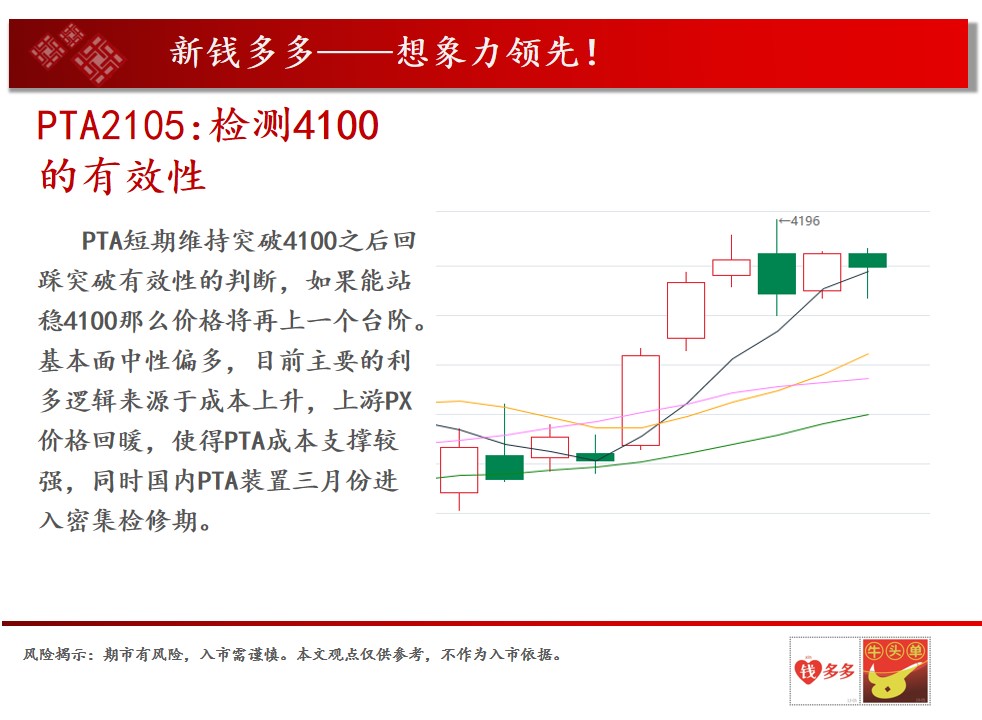 新钱多多——想象力领先！

PTA2105:检测4100的有效性

PTA短期维持突破4100之后回踩突破有效性的判断，如果能站稳4100那么价格将再上一个台阶。基本面中性偏多，目前主要的利多逻辑来源于成本上升，上游PX价格回暖，使得PTA成本支撑较强，同时国内PTA装置三月份进入密集检修期。

←4196

风险揭示：期市有风险，入市需谨慎。本文观点仅供参考，不作为入市依据。

钱多多

牛头单